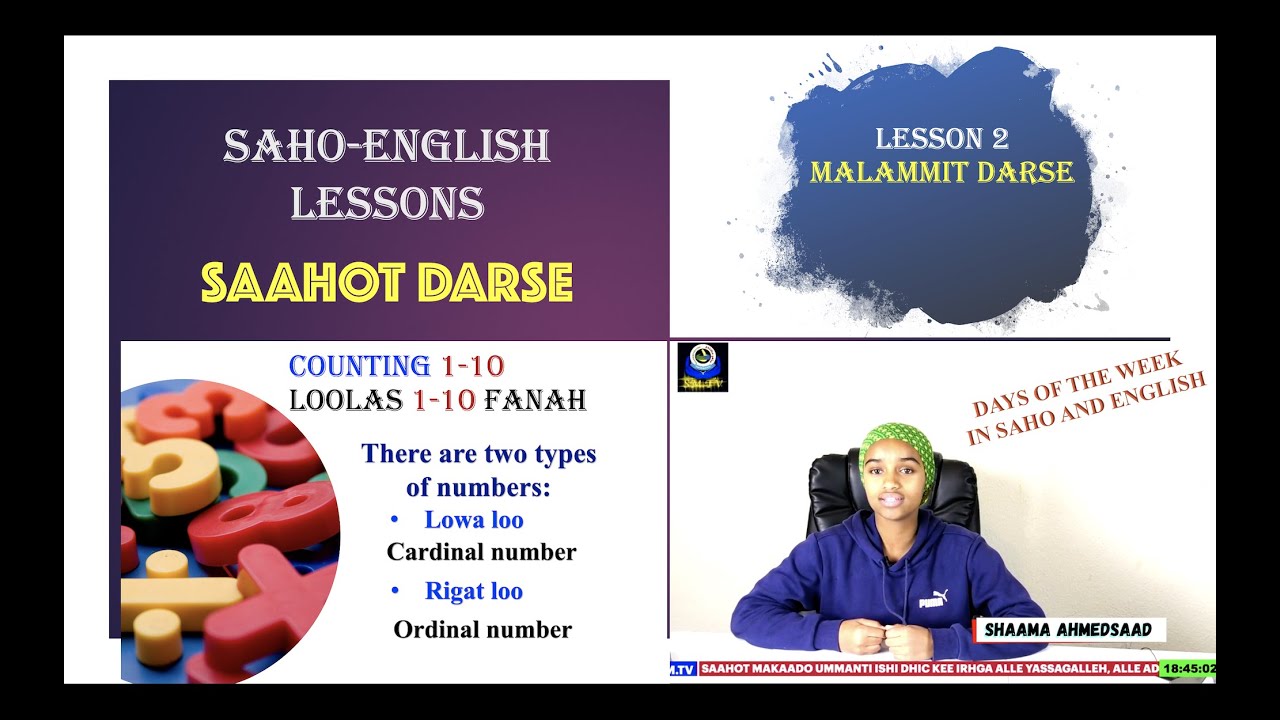 SAHO-ENGLISH LESSONS

SAAHOT DARSE

LESSON 2
MALAMMIT DARSE

COUNTING 1-10
LOOLAS 1-10 FANAH

There are two types of numbers:

• Lowa loo
Cardinal number

• Rigat loo
Ordinal number

DAYS OF THE WEEK IN SAHO AND ENGLISH

PUMA

SHAAMA AHMEDSAAD

M.TV SAAHOT MAKAADO UMMANTI ISHI DHIC KEE IRHGA ALLE YASSAGALLEH, ALLE AD

18:45:02